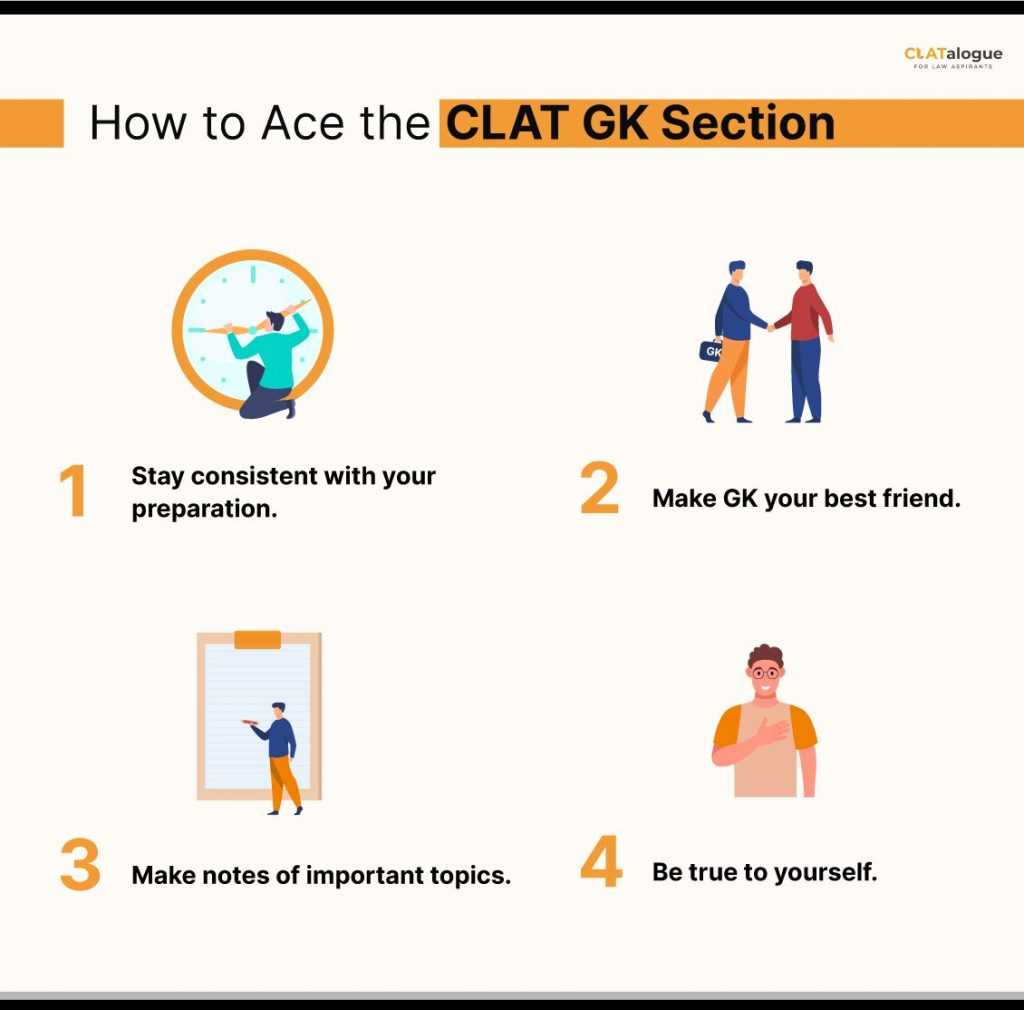 CLATalogue
FOR LAW ASPIRANTS

How to Ace the CLAT GK Section

GK

1 Stay consistent with your preparation.

2 Make GK your best friend.

3 Make notes of important topics.

4 Be true to yourself.